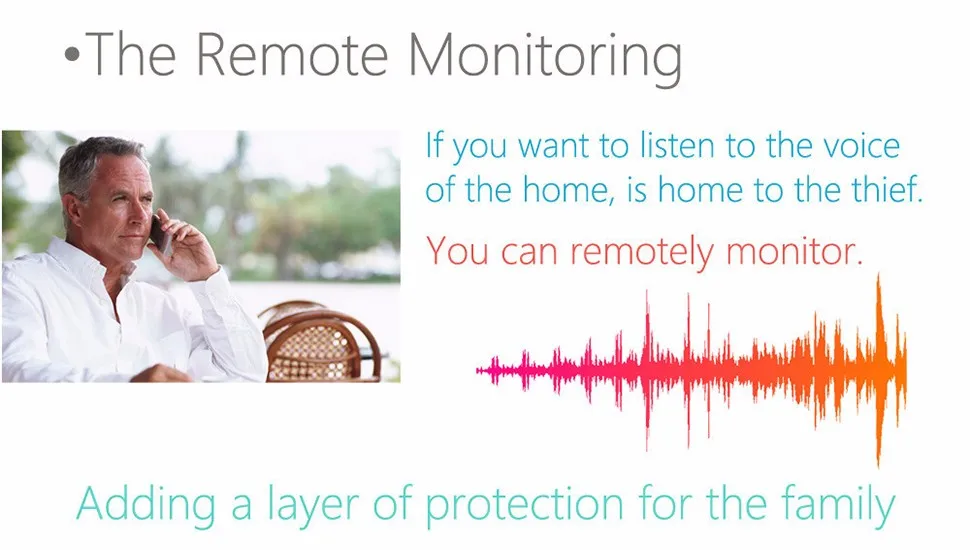 •The Remote Monitoring

If you want to listen to the voice of the home, is home to the thief.

You can remotely monitor.

Adding a layer of protection for the family